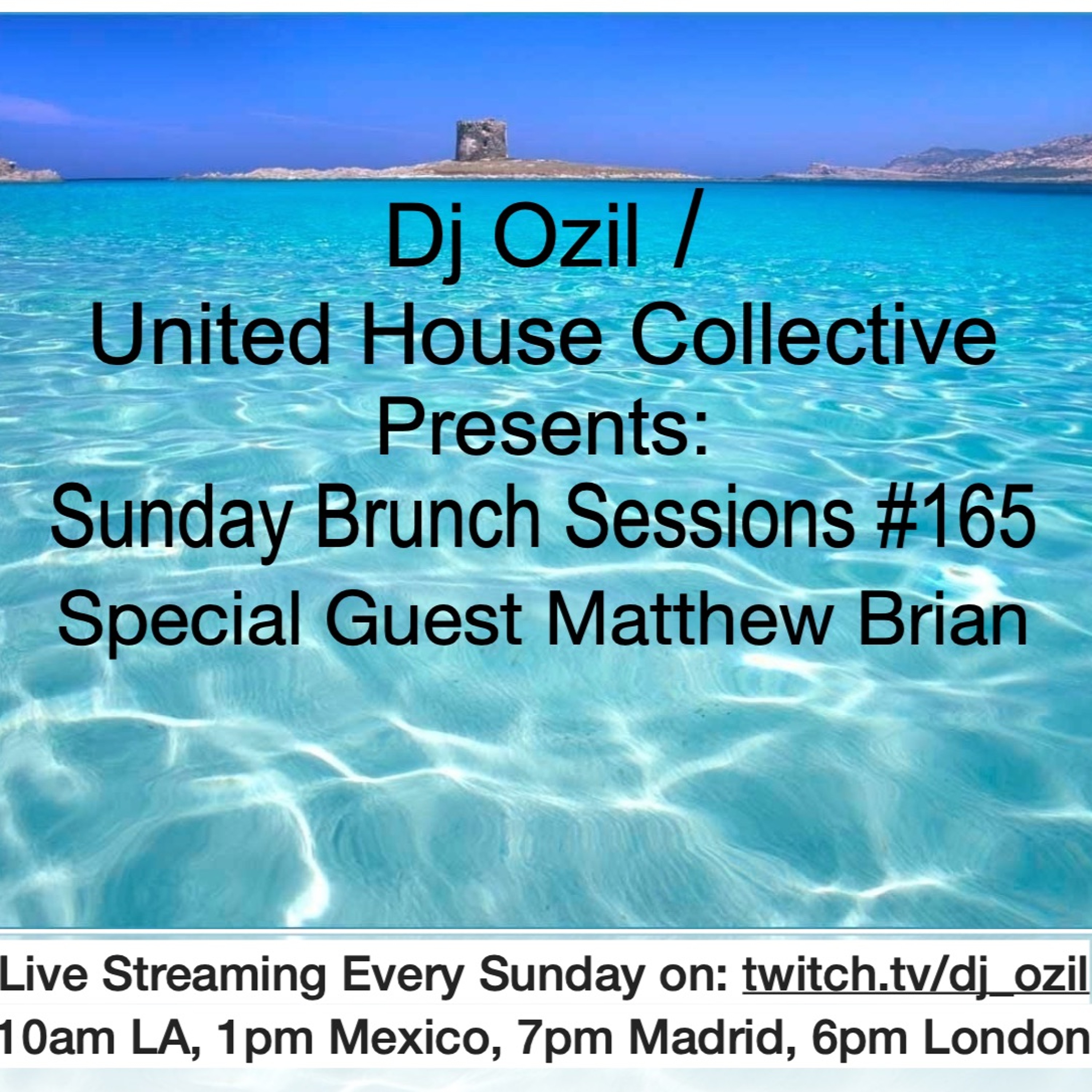 Dj Ozil /
United House Collective
Presents:
Sunday Brunch Sessions #165
Special Guest Matthew Brian

Live Streaming Every Sunday on: twitch.tv/dj_ozil
10am LA, 1pm Mexico, 7pm Madrid, 6pm London